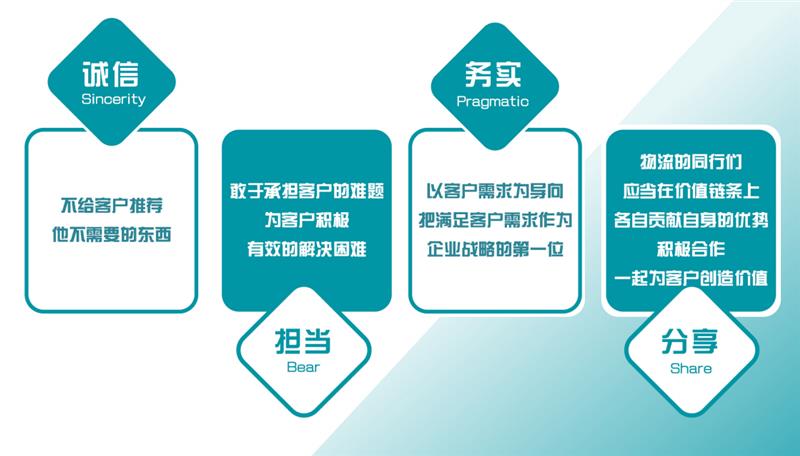 诚信
Sincerity

不给客户推荐
他不需要的东西

敢于承担客户的难题
为客户积极
有效的解决困难

担当
Bear

务实
Pragmatic

以客户需求为导向
把满足客户需求作为
企业战略的第一位

物流的同行们
应当在价值链条上
各自贡献自身的优势
积极合作
一起为客户创造价值

分享
Share